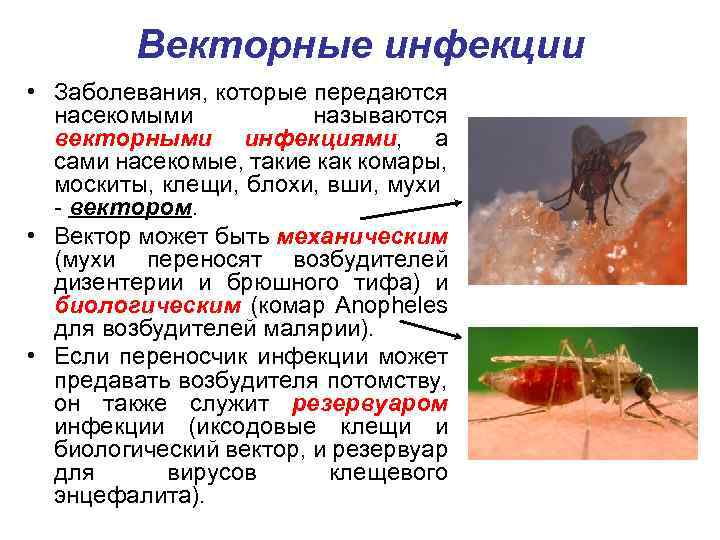 Векторные инфекции

• Заболевания, которые передаются насекомыми называются векторными инфекциями, а сами насекомые, такие как комары, москиты, клещи, блохи, вши, мухи - вектором.

• Вектор может быть механическим (мухи переносят возбудителей дизентерии и брюшного тифа) и биологическим (комар Anopheles для возбудителей малярии).

• Если переносчик инфекции может предавать возбудителя потомству, он также служит резервуаром инфекции (иксодовые клещи и биологический вектор, и резервуар для вирусов клещевого энцефалита).